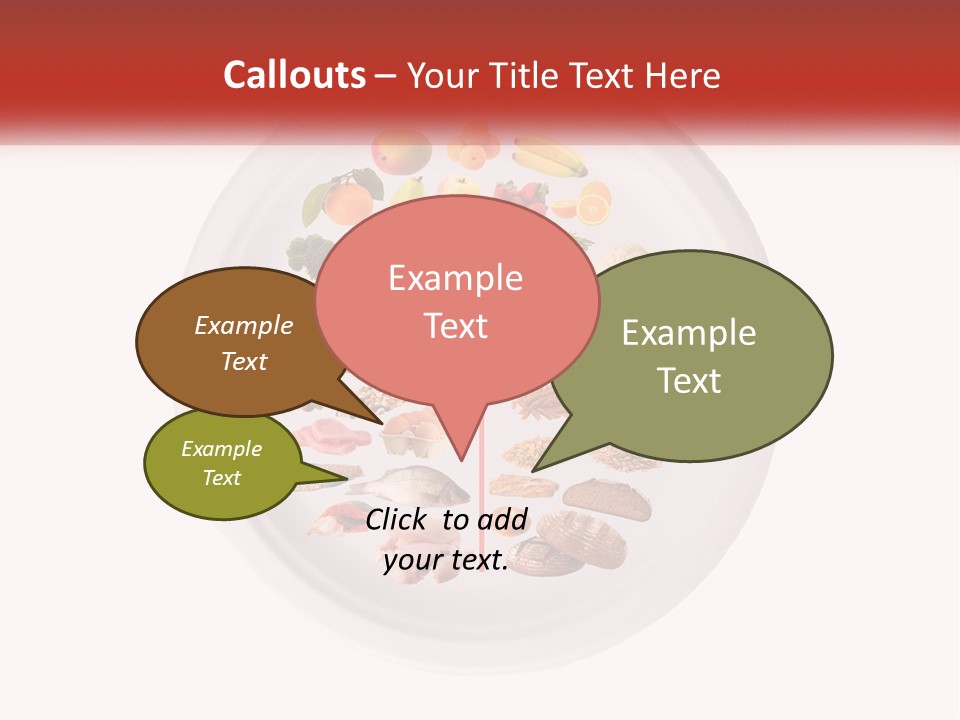 Callouts – Your Title Text Here

Example Text

Example Text

Example Text

Example Text

Click to add your text.